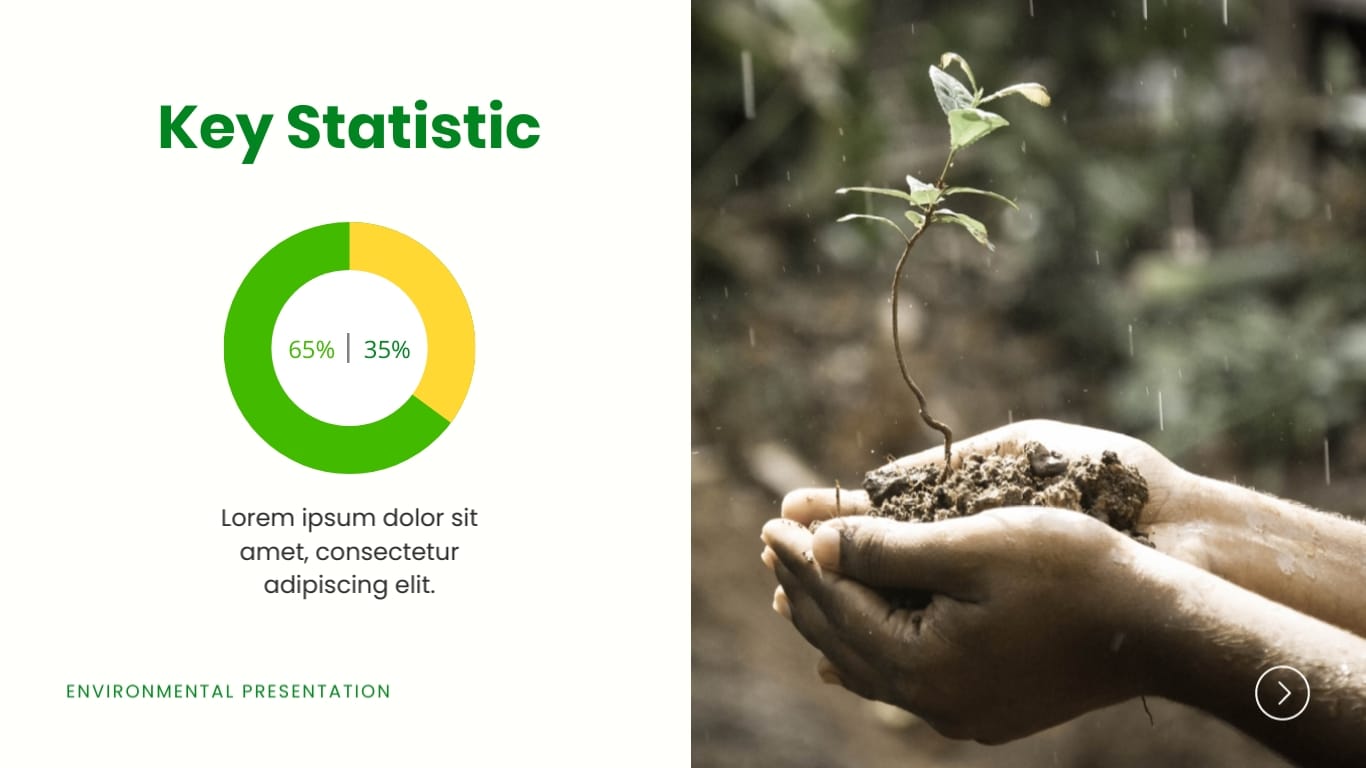 Key Statistic

65% | 35%

Lorem ipsum dolor sit amet, consectetur adipiscing elit.

ENVIRONMENTAL PRESENTATION